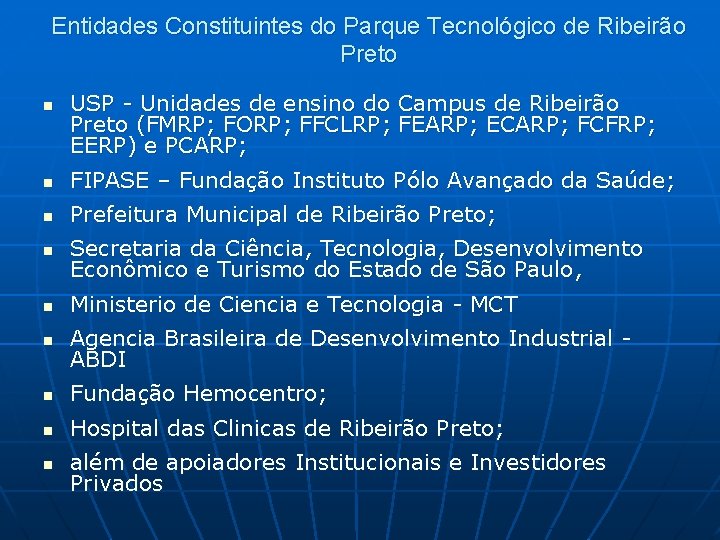 Entidades Constituintes do Parque Tecnológico de Ribeirão Preto

- USP - Unidades de ensino do Campus de Ribeirão Preto (FMRP; FORP; FFCLRP; FEARP; ECARP; FCFRP; EERP) e PCARP;
- FIPASE – Fundação Instituto Pólo Avançado da Saúde;
- Prefeitura Municipal de Ribeirão Preto;
- Secretaria da Ciência, Tecnologia, Desenvolvimento Econômico e Turismo do Estado de São Paulo,
- Ministerio de Ciencia e Tecnologia - MCT
- Agencia Brasileira de Desenvolvimento Industrial - ABDI
- Fundação Hemocentro;
- Hospital das Clinicas de Ribeirão Preto;
- além de apoiadores Institucionais e Investidores Privados